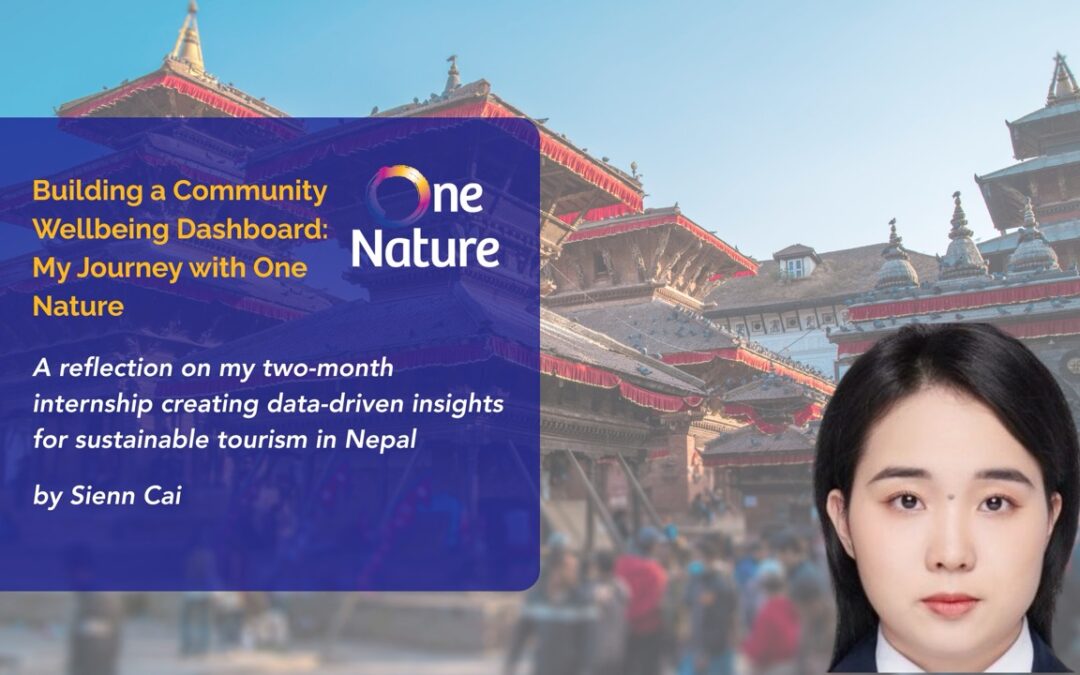 Building a Community Wellbeing Dashboard: My Journey with One Nature

One Nature

A reflection on my two-month internship creating data-driven insights for sustainable tourism in Nepal

by Sienn Cai